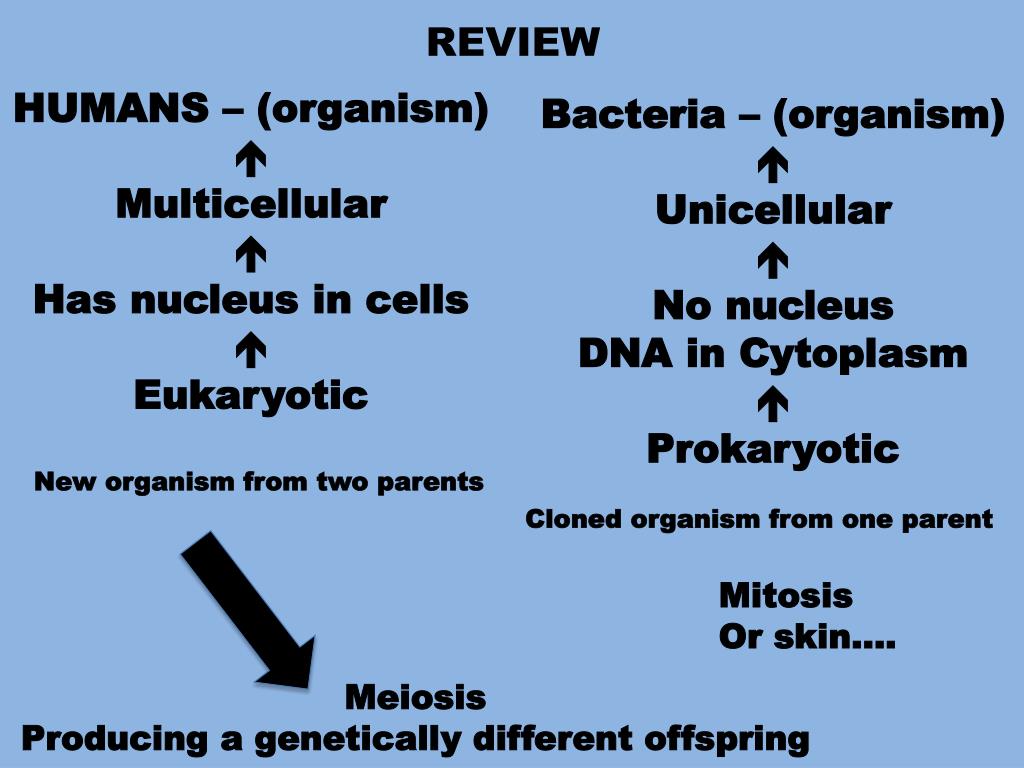 REVIEW

HUMANS – (organism)
↑
Multicellular
↑
Has nucleus in cells
↑
Eukaryotic

New organism from two parents

Bacteria – (organism)
↑
Unicellular
↑
No nucleus
DNA in Cytoplasm
↑
Prokaryotic

Cloned organism from one parent

Mitosis
Or skin….

Meiosis
Producing a genetically different offspring